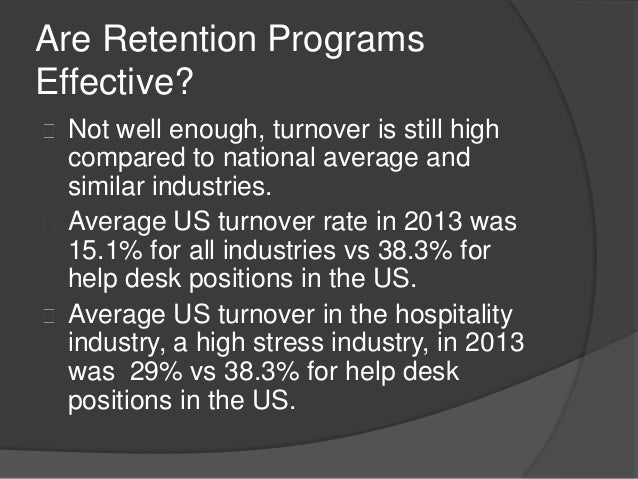 Are Retention Programs Effective?

Not well enough, turnover is still high compared to national average and similar industries.

Average US turnover rate in 2013 was 15.1% for all industries vs 38.3% for help desk positions in the US.

Average US turnover in the hospitality industry, a high stress industry, in 2013 was 29% vs 38.3% for help desk positions in the US.